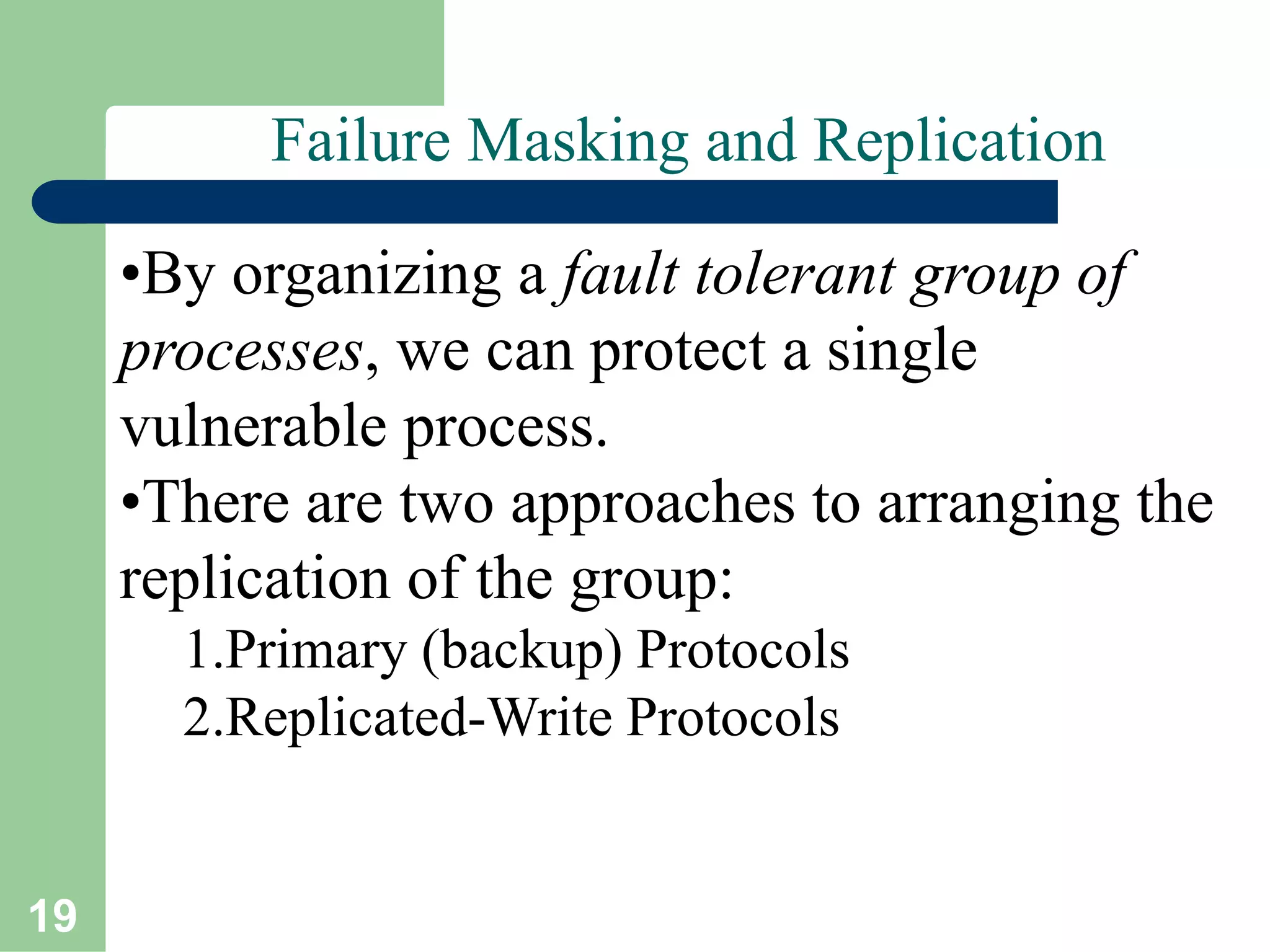 Failure Masking and Replication

•By organizing a fault tolerant group of processes, we can protect a single vulnerable process.

•There are two approaches to arranging the replication of the group:

1.Primary (backup) Protocols
2.Replicated-Write Protocols

19